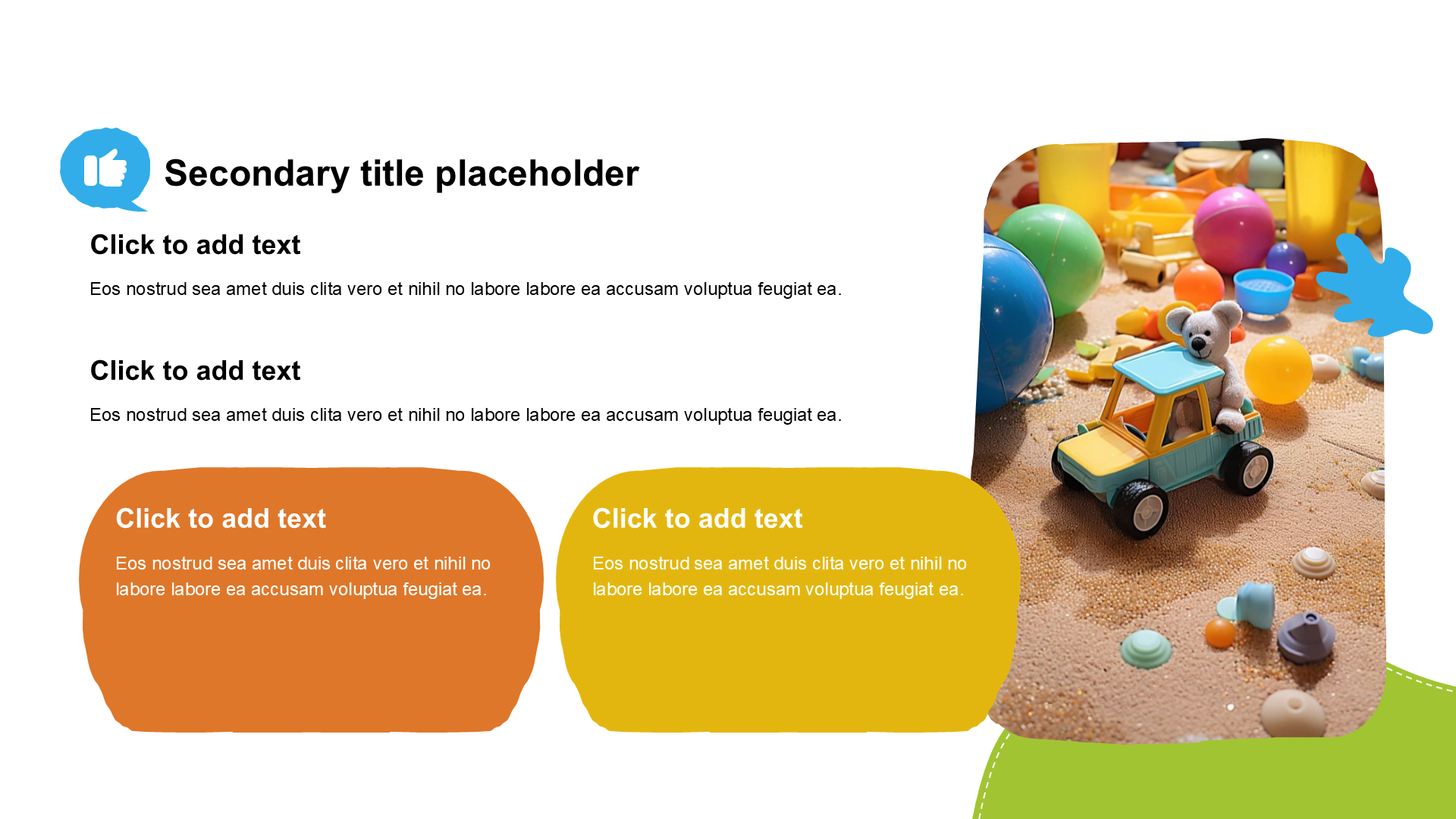 Secondary title placeholder

Click to add text

Eos nostrud sea amet duis clita vero et nihil no labore labore ea accusam voluptua feugiat ea.

Click to add text

Eos nostrud sea amet duis clita vero et nihil no labore labore ea accusam voluptua feugiat ea.

Click to add text

Eos nostrud sea amet duis clita vero et nihil no labore labore ea accusam voluptua feugiat ea.

Click to add text

Eos nostrud sea amet duis clita vero et nihil no labore labore ea accusam voluptua feugiat ea.